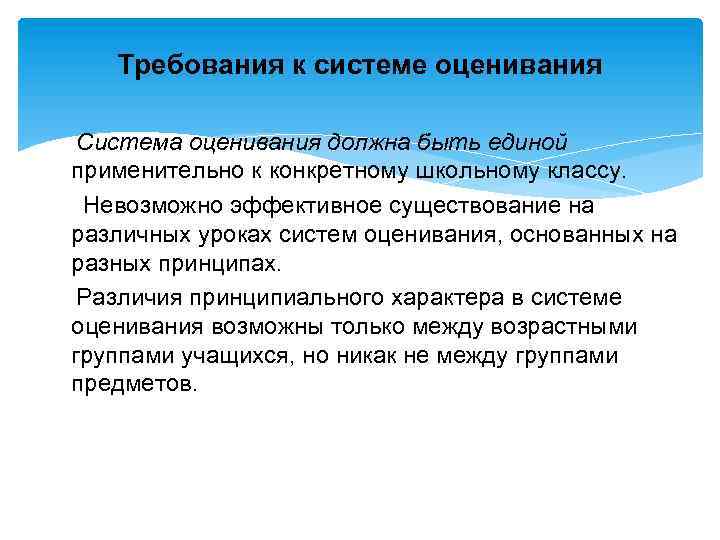 Требования к системе оценивания

Система оценивания должна быть единой применительно к конкретному школьному классу.

Невозможно эффективное существование на различных уроках систем оценивания, основанных на разных принципах.

Различия принципиального характера в системе оценивания возможны только между возрастными группами учащихся, но никак не между группами предметов.